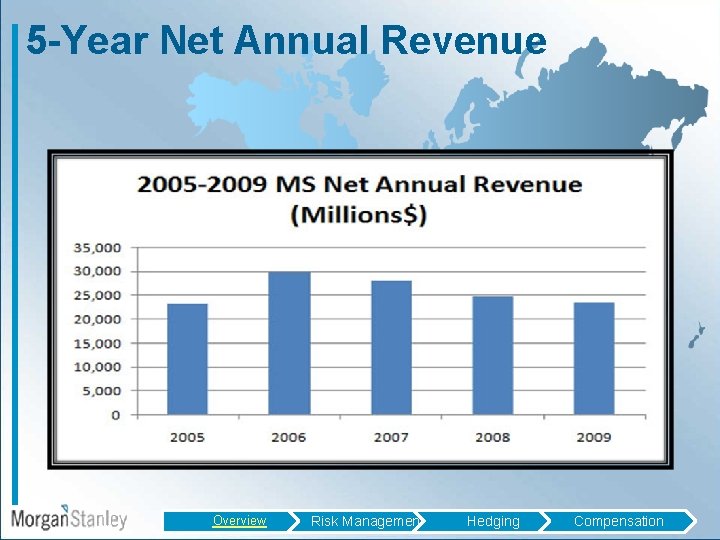 5-Year Net Annual Revenue

2005-2009 MS Net Annual Revenue (Millions$)

35,000
30,000
25,000
20,000
15,000
10,000
5,000
0

2005 2006 2007 2008 2009

MorganStanley

Overview
Risk Managemen
Hedging
Compensation